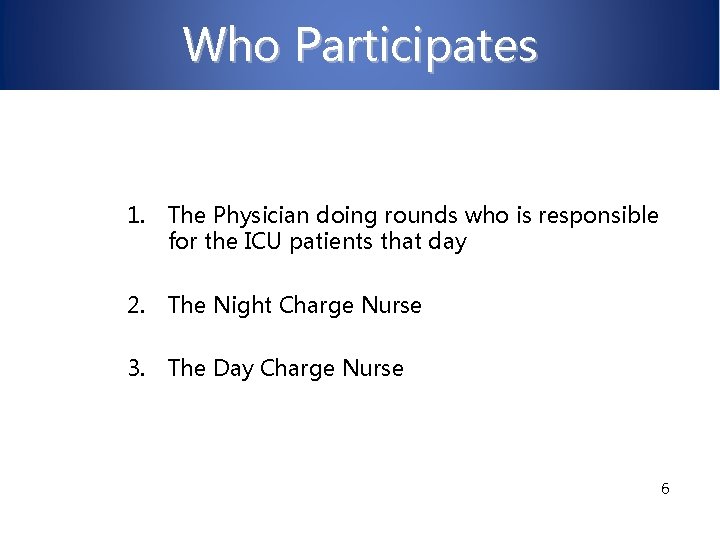 Who Participates

1. The Physician doing rounds who is responsible for the ICU patients that day

2. The Night Charge Nurse

3. The Day Charge Nurse

6